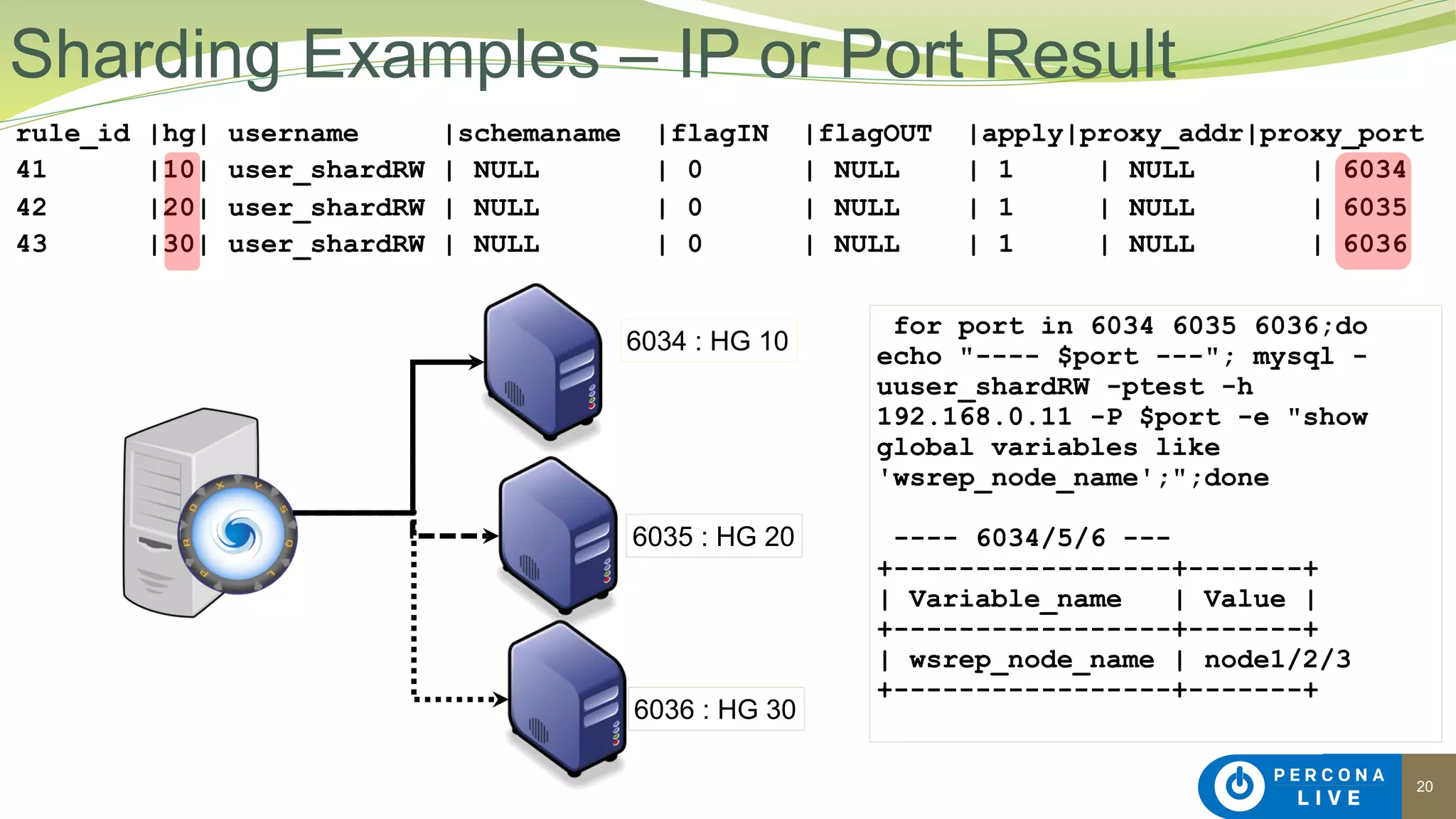 Sharding Examples – IP or Port Result

| rule_id | hg | username | schemaname | flagIN | flagOUT | apply | proxy_addr | proxy_port |
|---|---|---|---|---|---|---|---|---|
| 41 | 10 | user_shardRW | NULL | 0 | NULL | 1 | NULL | 6034 |
| 42 | 20 | user_shardRW | NULL | 0 | NULL | 1 | NULL | 6035 |
| 43 | 30 | user_shardRW | NULL | 0 | NULL | 1 | NULL | 6036 |

PROXYSQL

6034 : HG 10

6035 : HG 20

6036 : HG 30

for port in 6034 6035 6036;do echo "---- $port ---"; mysql -uuser_shardRW -ptest -h 192.168.0.11 -P $port -e "show global variables like 'wsrep_node_name';";done

---- 6034/5/6 ---
+-----------------+-------+
| Variable_name | Value |
+-----------------+-------+
| wsrep_node_name | node1/2/3
+-----------------+-------+

PERCONA LIVE

20